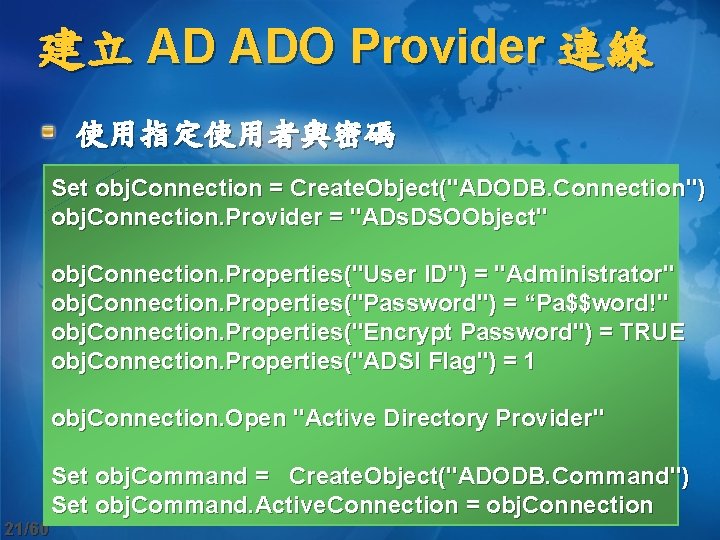 建立 AD ADO Provider 連線

使用指定使用者與密碼

Set objConnection = CreateObject("ADODB.Connection")
objConnection.Provider = "ADsDSOObject"

objConnection.Properties("User ID") = "Administrator"
objConnection.Properties("Password") = “Pa$$word!"
objConnection.Properties("Encrypt Password") = TRUE
objConnection.Properties("ADSI Flag") = 1

objConnection.Open "Active Directory Provider"

Set objCommand = CreateObject("ADODB.Command")
Set objCommand.ActiveConnection = objConnection

21/60